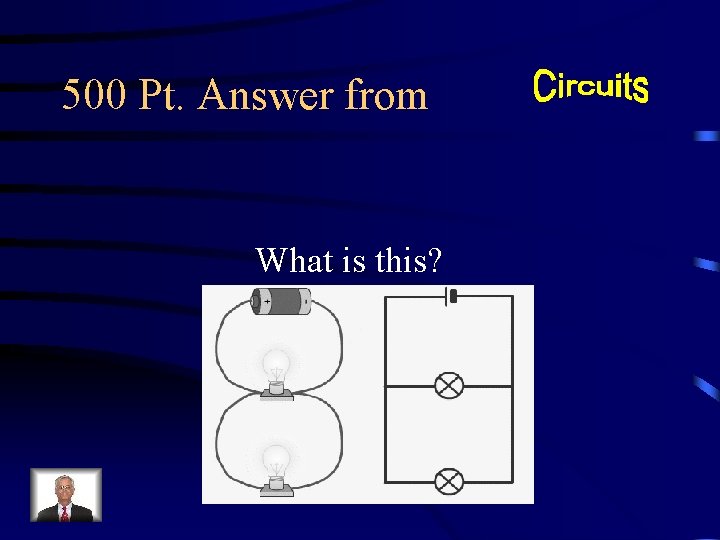 500 Pt. Answer from Circuits

What is this?

+ -